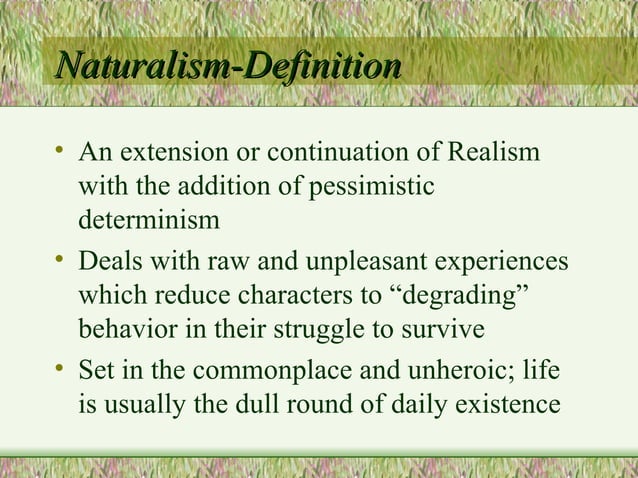 Naturalism-Definition

• An extension or continuation of Realism with the addition of pessimistic determinism

• Deals with raw and unpleasant experiences which reduce characters to “degrading” behavior in their struggle to survive

• Set in the commonplace and unheroic; life is usually the dull round of daily existence